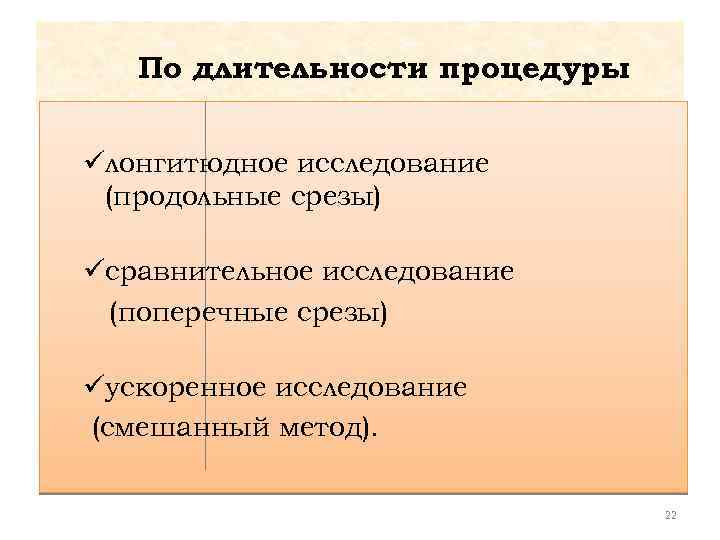 По длительности процедуры

✓лонгитюдное исследование (продольные срезы)

✓сравнительное исследование (поперечные срезы)

✓ускоренное исследование (смешанный метод).

22